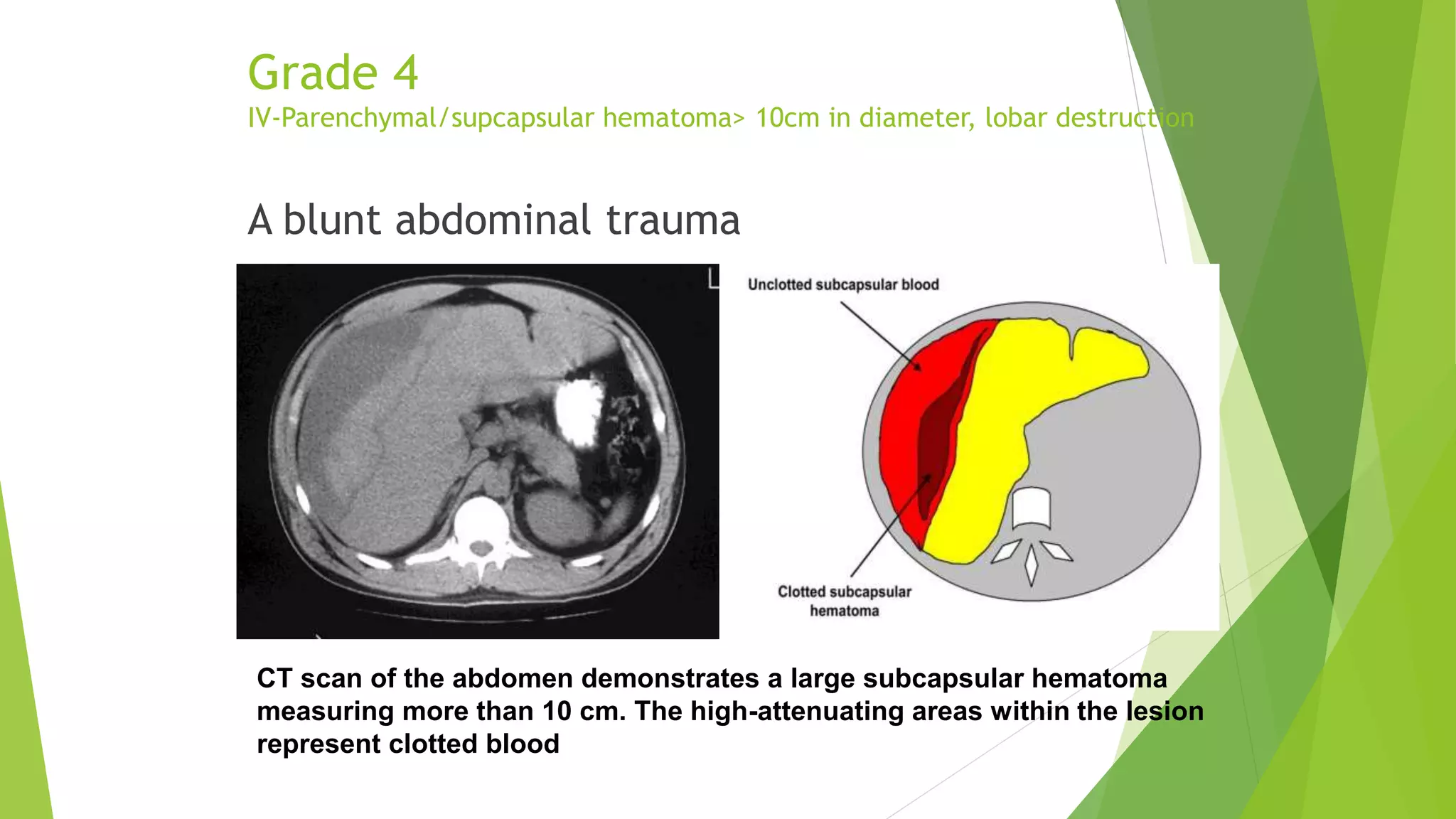 Grade 4
IV-Parenchymal/supcapsular hematoma> 10cm in diameter, lobar destruction

A blunt abdominal trauma

L

Unclotted subcapsular blood

Clotted subcapsular hematoma

CT scan of the abdomen demonstrates a large subcapsular hematoma measuring more than 10 cm. The high-attenuating areas within the lesion represent clotted blood